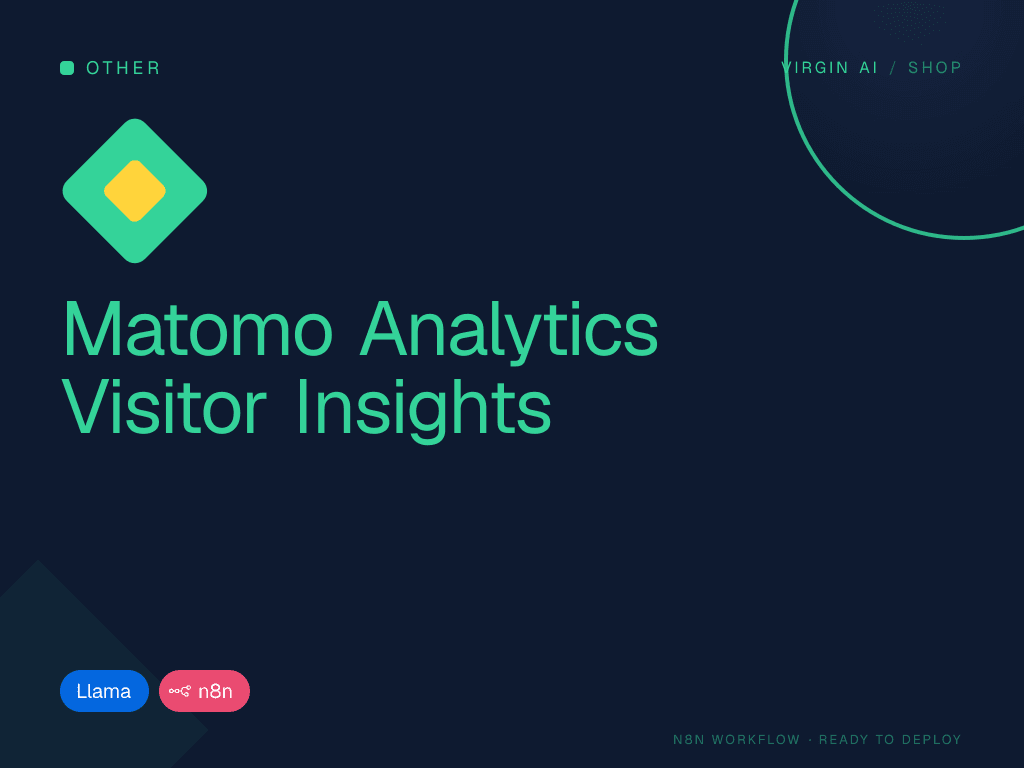 OTHER

VIRGIN AI / SHOP

Matomo Analytics Visitor Insights

Llama

n8n

N8N WORKFLOW · READY TO DEPLOY